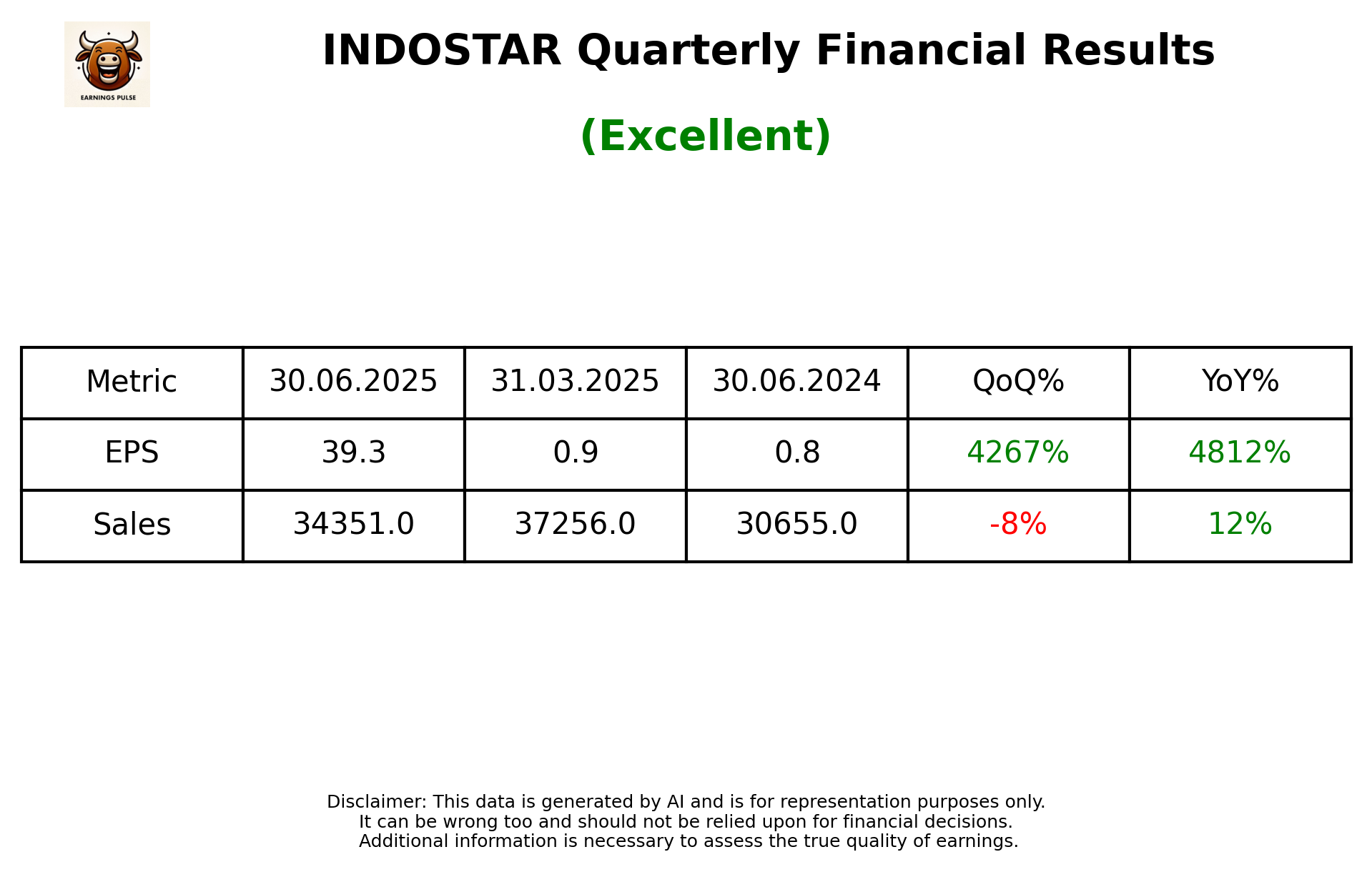 EARNINGS PULSE

INDOSTAR Quarterly Financial Results

(Excellent)

| Metric | 30.06.2025 | 31.03.2025 | 30.06.2024 | QoQ% | YoY% |
|---|---|---|---|---|---|
| EPS | 39.3 | 0.9 | 0.8 | 4267% | 4812% |
| Sales | 34351.0 | 37256.0 | 30655.0 | -8% | 12% |

Disclaimer: This data is generated by AI and is for representation purposes only. It can be wrong too and should not be relied upon for financial decisions. Additional information is necessary to assess the true quality of earnings.